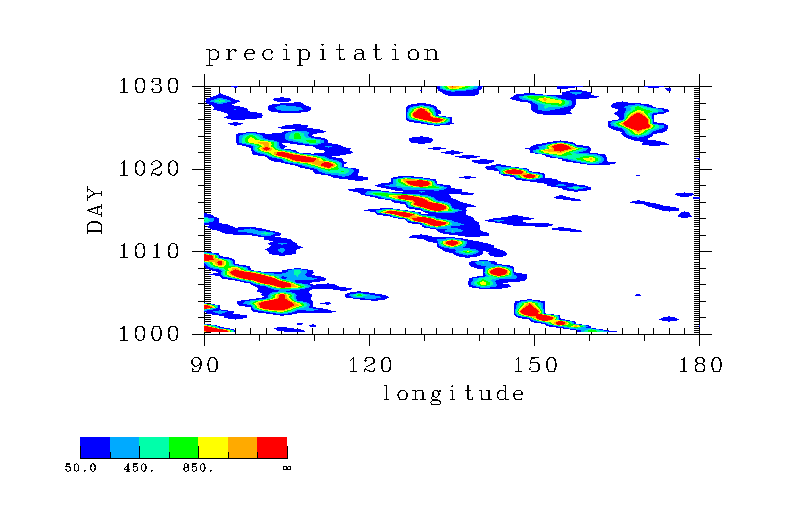 precipitation

1030
1020
1010
1000

DAY

90
120
150
180

longitude

50.0
450.
850.
∞